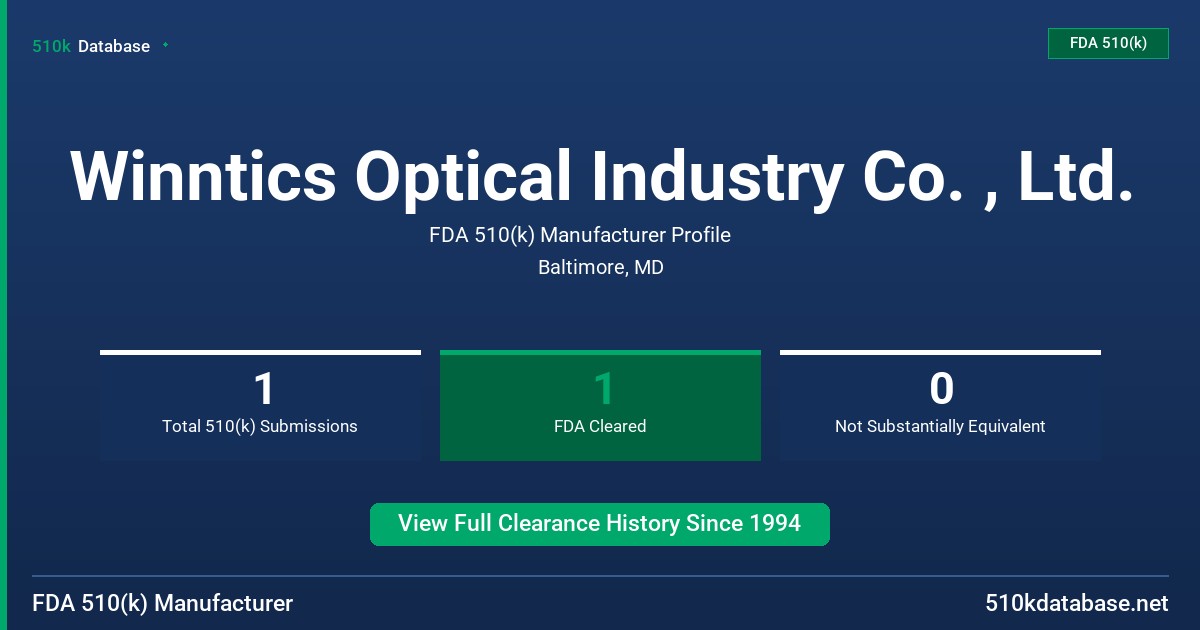 510k Database

FDA 510(k)

Winntics Optical Industry Co. , Ltd.

FDA 510(k) Manufacturer Profile

Baltimore, MD

1
Total 510(k) Submissions

1
FDA Cleared

0
Not Substantially Equivalent

View Full Clearance History Since 1994

FDA 510(k) Manufacturer

510kdatabase.net